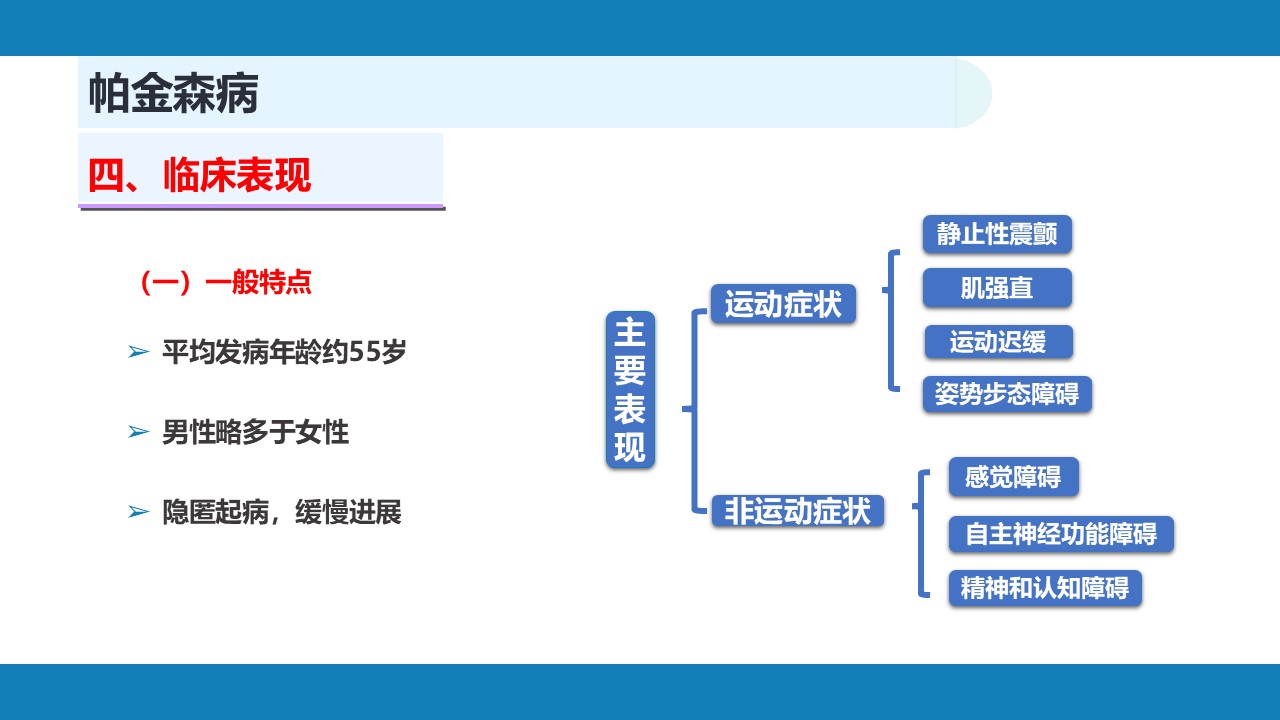 帕金森病

四、临床表现

（一）一般特点

➢ 平均发病年龄约55岁

➢ 男性略多于女性

➢ 隐匿起病，缓慢进展

主要表现

运动症状

静止性震颤

肌强直

运动迟缓

姿势步态障碍

非运动症状

感觉障碍

自主神经功能障碍

精神和认知障碍